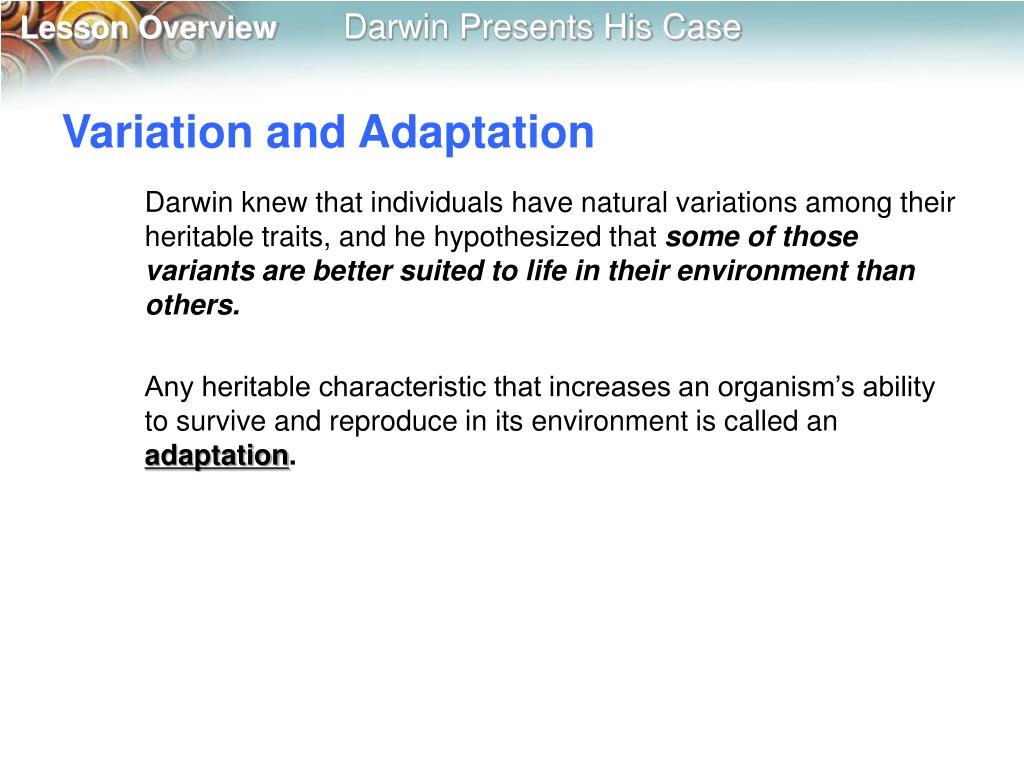 Lesson Overview Darwin Presents His Case

Variation and Adaptation

Darwin knew that individuals have natural variations among their heritable traits, and he hypothesized that some of those variants are better suited to life in their environment than others.

Any heritable characteristic that increases an organism's ability to survive and reproduce in its environment is called an adaptation.